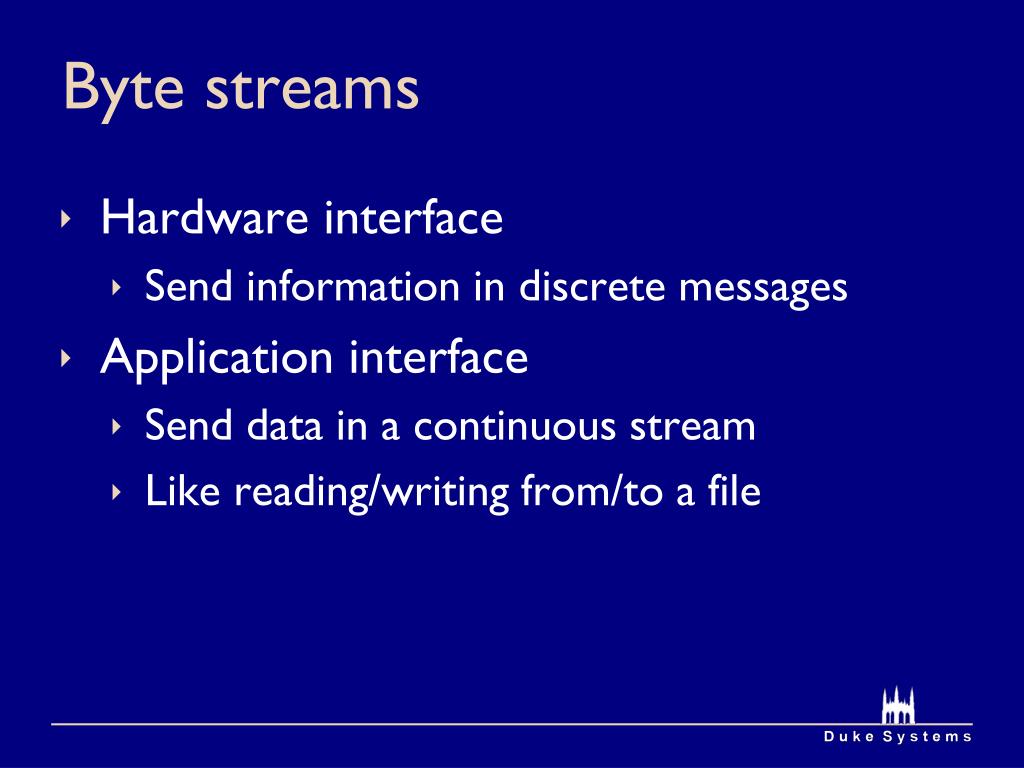 Byte streams

‣ Hardware interface
  ‣ Send information in discrete messages
‣ Application interface
  ‣ Send data in a continuous stream
  ‣ Like reading/writing from/to a file

Duke Systems